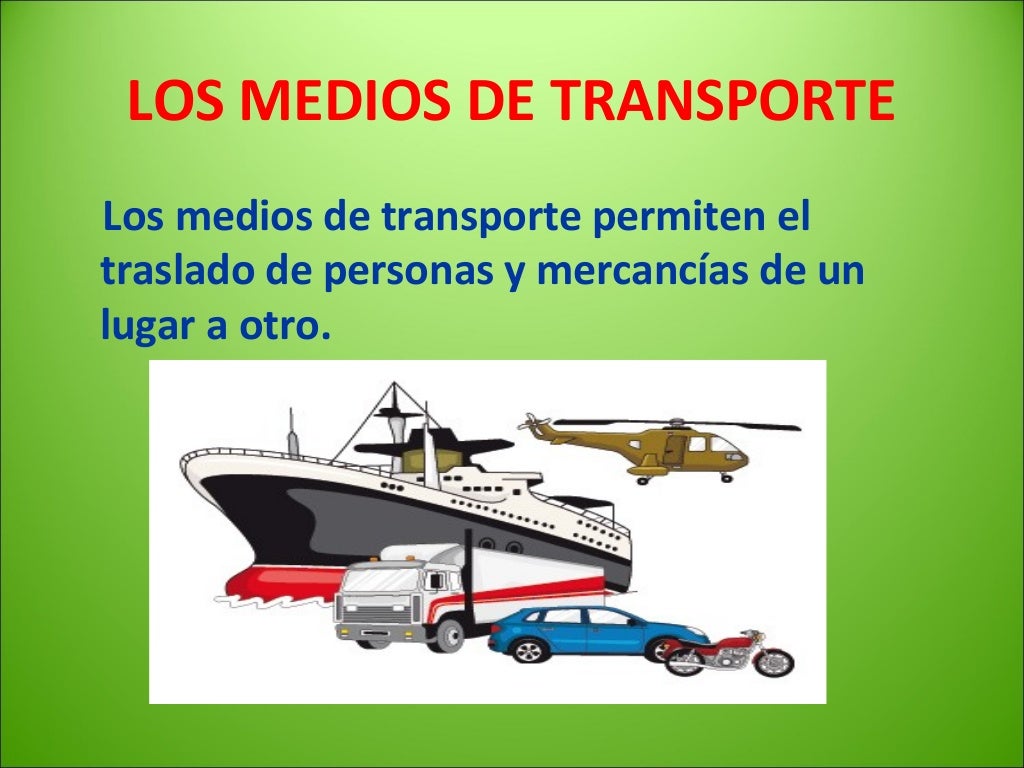 LOS MEDIOS DE TRANSPORTE

Los medios de transporte permiten el traslado de personas y mercancías de un lugar a otro.